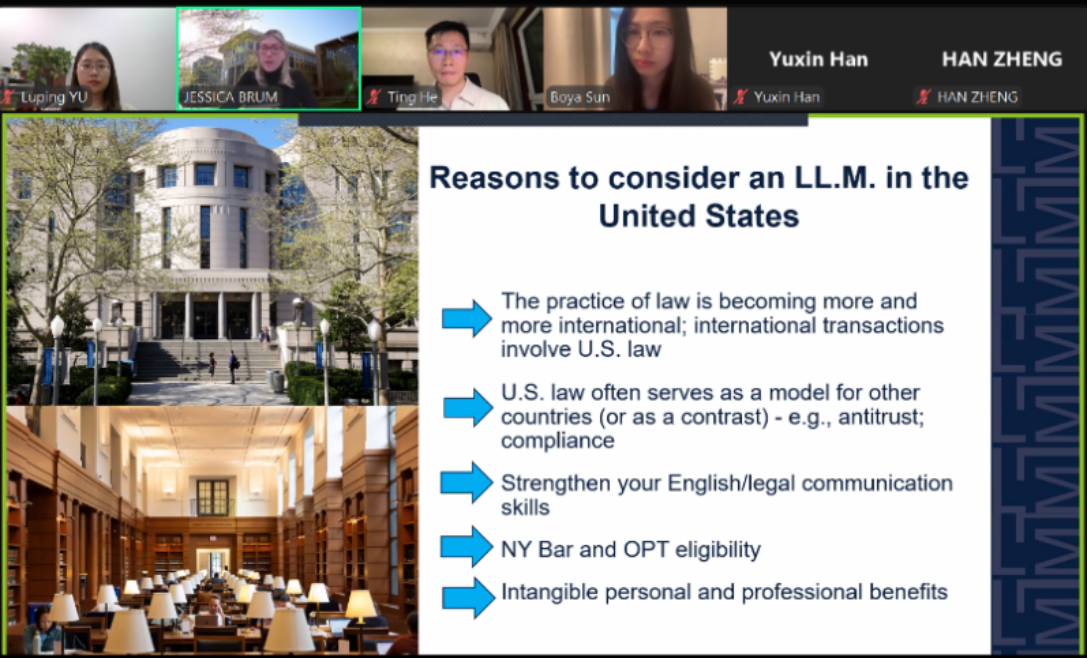 Luping YU

JESSICA BRUM

Ting He

Boya Sun

Yuxin Han

Yuxin Han

HAN ZHENG

HAN ZHENG

Reasons to consider an LL.M. in the United States

The practice of law is becoming more and more international; international transactions involve U.S. law

U.S. law often serves as a model for other countries (or as a contrast) - e.g., antitrust; compliance

Strengthen your English/legal communication skills

NY Bar and OPT eligibility

Intangible personal and professional benefits